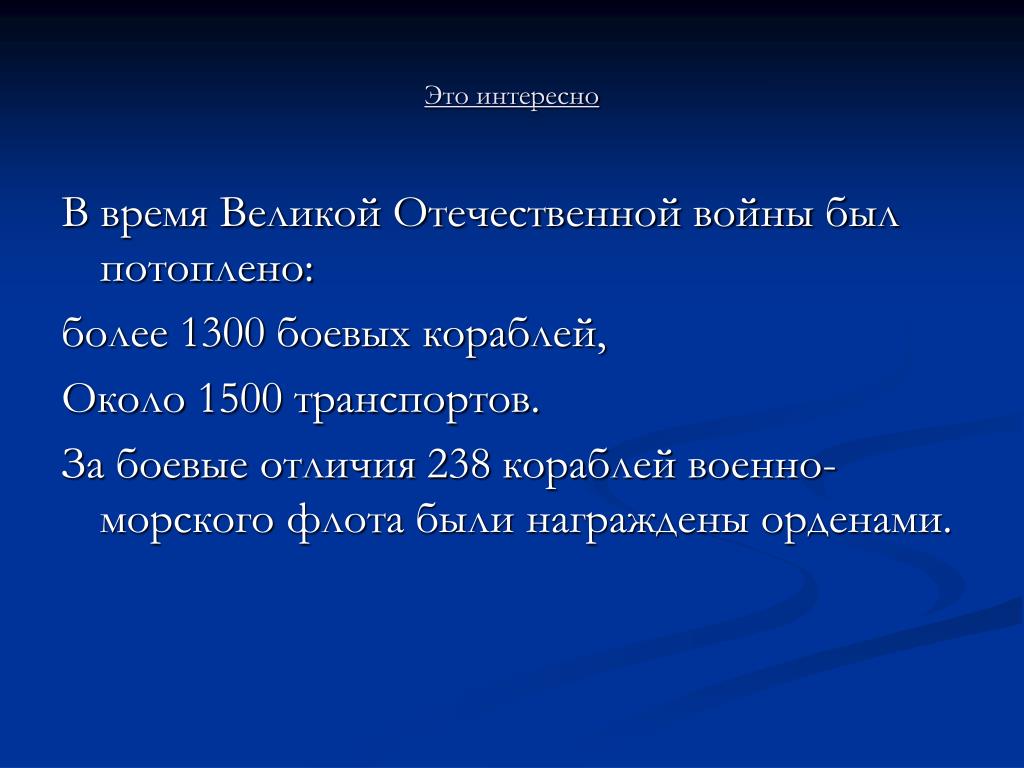 Это интересно

В время Великой Отечественной войны был потоплено:

более 1300 боевых кораблей,

Около 1500 транспортов.

За боевые отличия 238 кораблей военно-морского флота были награждены орденами.